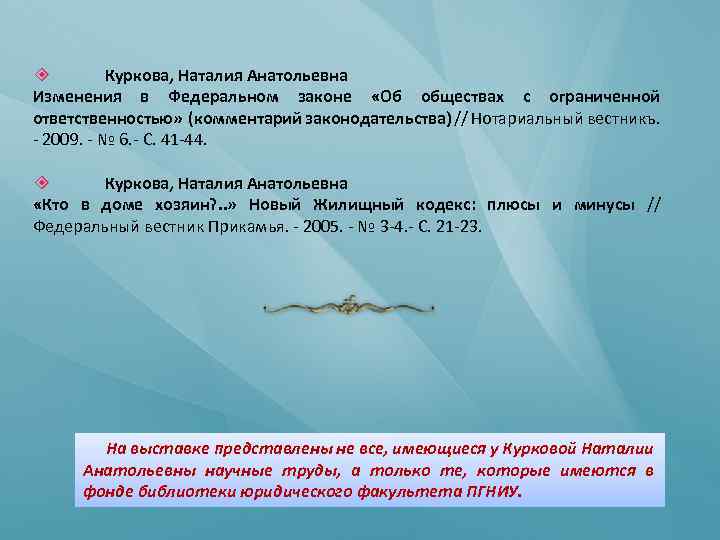 Куркова, Наталия Анатольевна
Изменения в Федеральном законе «Об обществах с ограниченной ответственностью» (комментарий законодательства) // Нотариальный вестникъ. - 2009. - № 6.- С. 41-44.

Куркова, Наталия Анатольевна
«Кто в доме хозяин?..» Новый Жилищный кодекс: плюсы и минусы // Федеральный вестник Прикамья. - 2005. - № 3-4.- С. 21-23.

На выставке представлены не все, имеющиеся у Курковой Наталии Анатольевны научные труды, а только те, которые имеются в фонде библиотеки юридического факультета ПГНИУ.